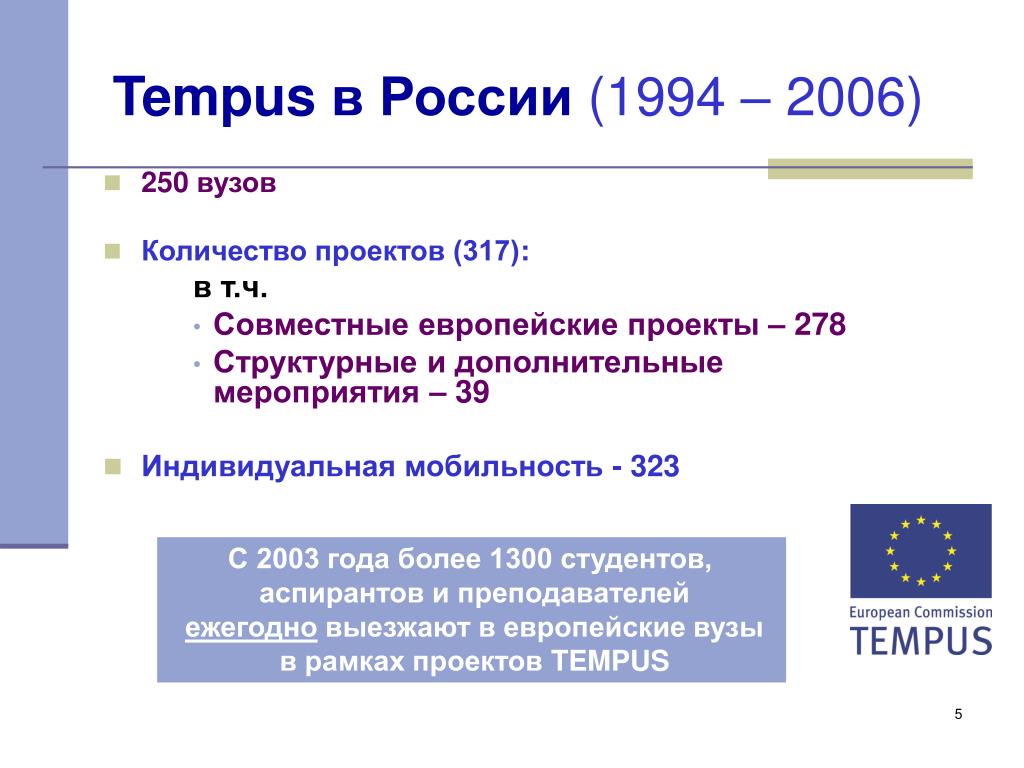 Tempus в России (1994 – 2006)

250 вузов

Количество проектов (317):

в т.ч.

• Совместные европейские проекты – 278
• Структурные и дополнительные мероприятия – 39

Индивидуальная мобильность - 323

С 2003 года более 1300 студентов, аспирантов и преподавателей ежегодно выезжают в европейские вузы в рамках проектов TEMPUS

European Commission
TEMPUS

5